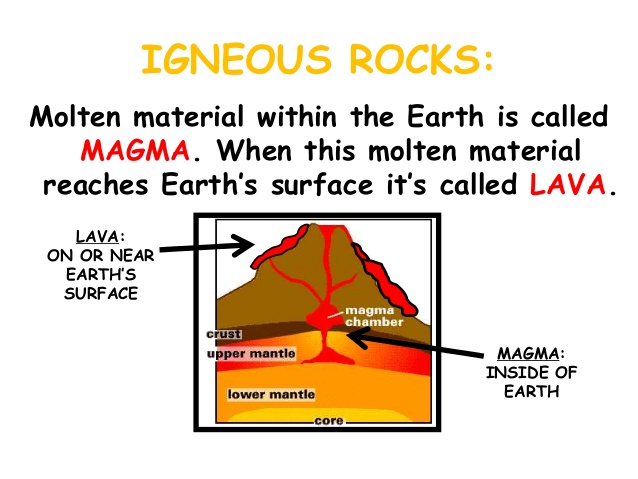 IGNEOUS ROCKS:

Molten material within the Earth is called MAGMA. When this molten material reaches Earth's surface it's called LAVA.

LAVA:
ON OR NEAR EARTH'S SURFACE

magma chamber

crust

upper mantle

lower mantle

core

MAGMA:
INSIDE OF EARTH